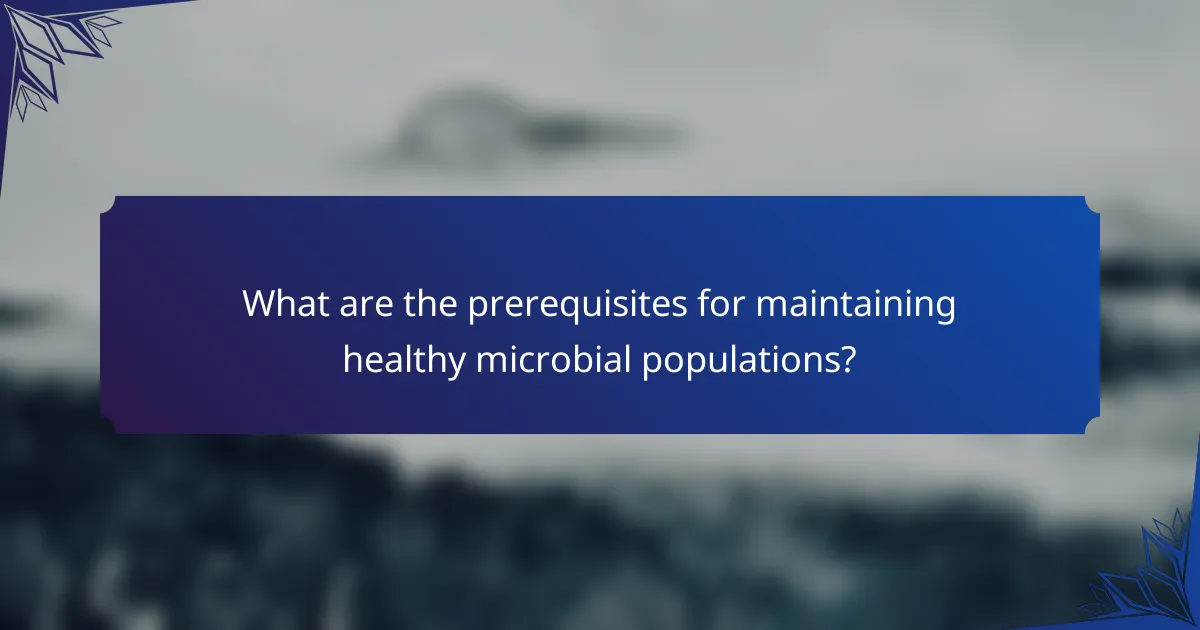 What are the prerequisites for maintaining healthy microbial populations?